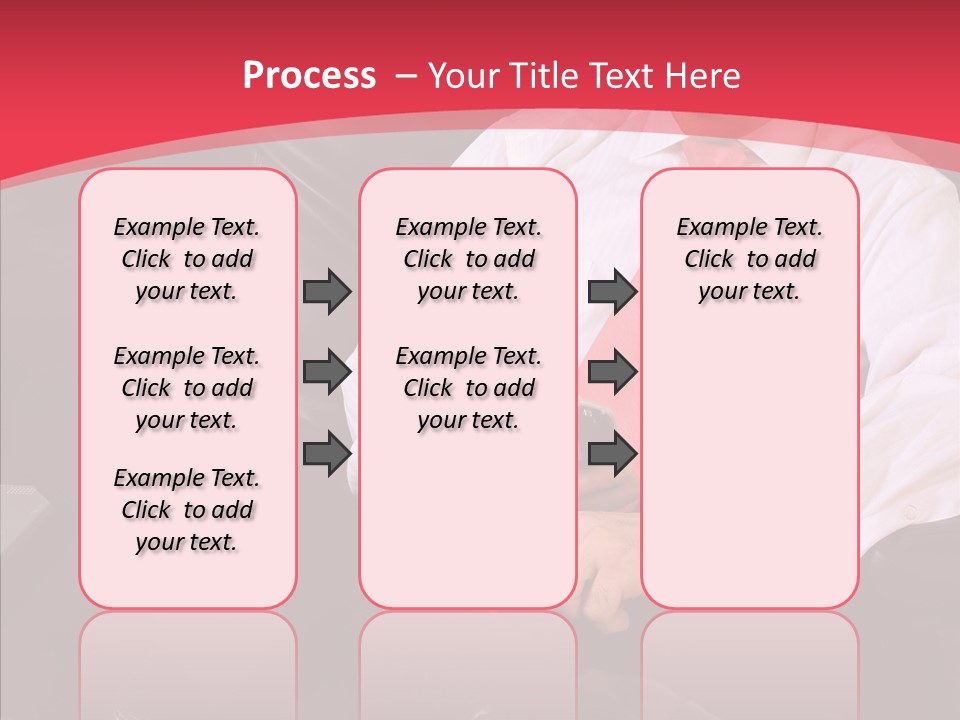 Process – Your Title Text Here

Example Text. Click to add your text.

Example Text. Click to add your text.

Example Text. Click to add your text.

Example Text. Click to add your text.

Example Text. Click to add your text.

Example Text. Click to add your text.